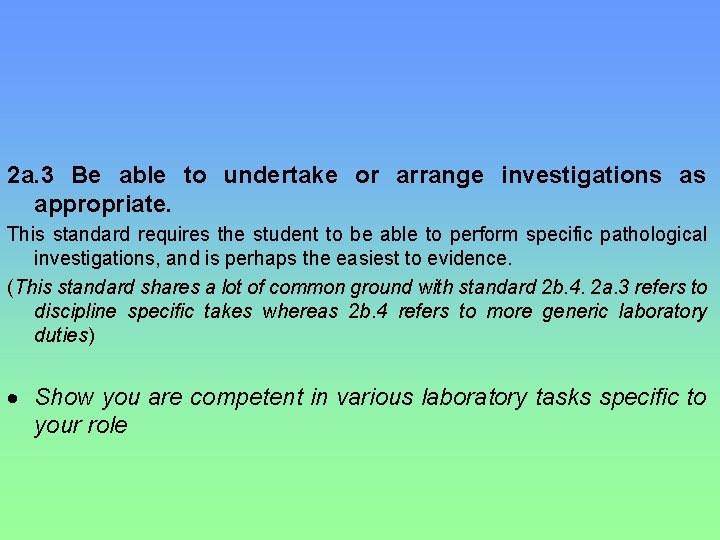 2a.3 Be able to undertake or arrange investigations as appropriate.

This standard requires the student to be able to perform specific pathological investigations, and is perhaps the easiest to evidence.

(This standard shares a lot of common ground with standard 2b.4. 2a.3 refers to discipline specific takes whereas 2b.4 refers to more generic laboratory duties)

• Show you are competent in various laboratory tasks specific to your role